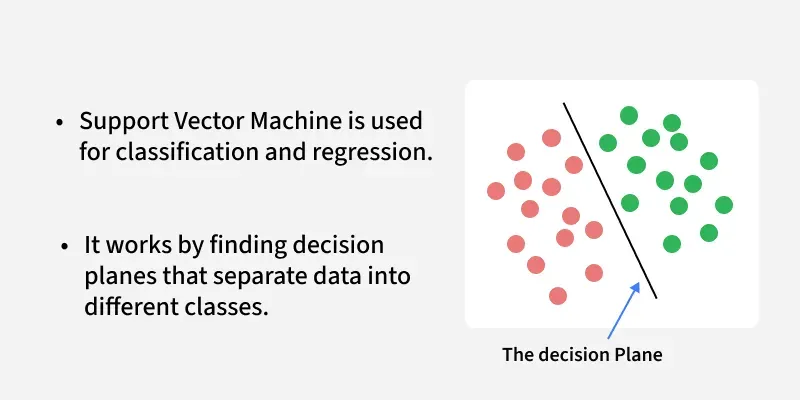 • Support Vector Machine is used for classification and regression.

• It works by finding decision planes that separate data into different classes.

The decision Plane